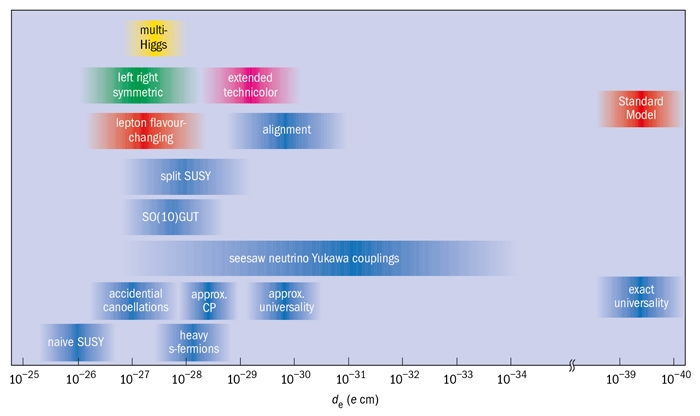 multi-Higgs

left right symmetric

extended technicolor

Standard Model

lepton flavour-changing

alignment

split SUSY

SO(10)GUT

seesaw neutrino Yukawa couplings

accidential canoellations

approx. CP

approx. universality

exact universality

naive SUSY

heavy s-fermions

$10^{-25}$ $10^{-26}$ $10^{-27}$ $10^{-28}$ $10^{-29}$ $10^{-30}$ $10^{-31}$ $10^{-32}$ $10^{-33}$ $10^{-34}$ $10^{-39}$ $10^{-40}$

$d_e$ ($e$ cm)